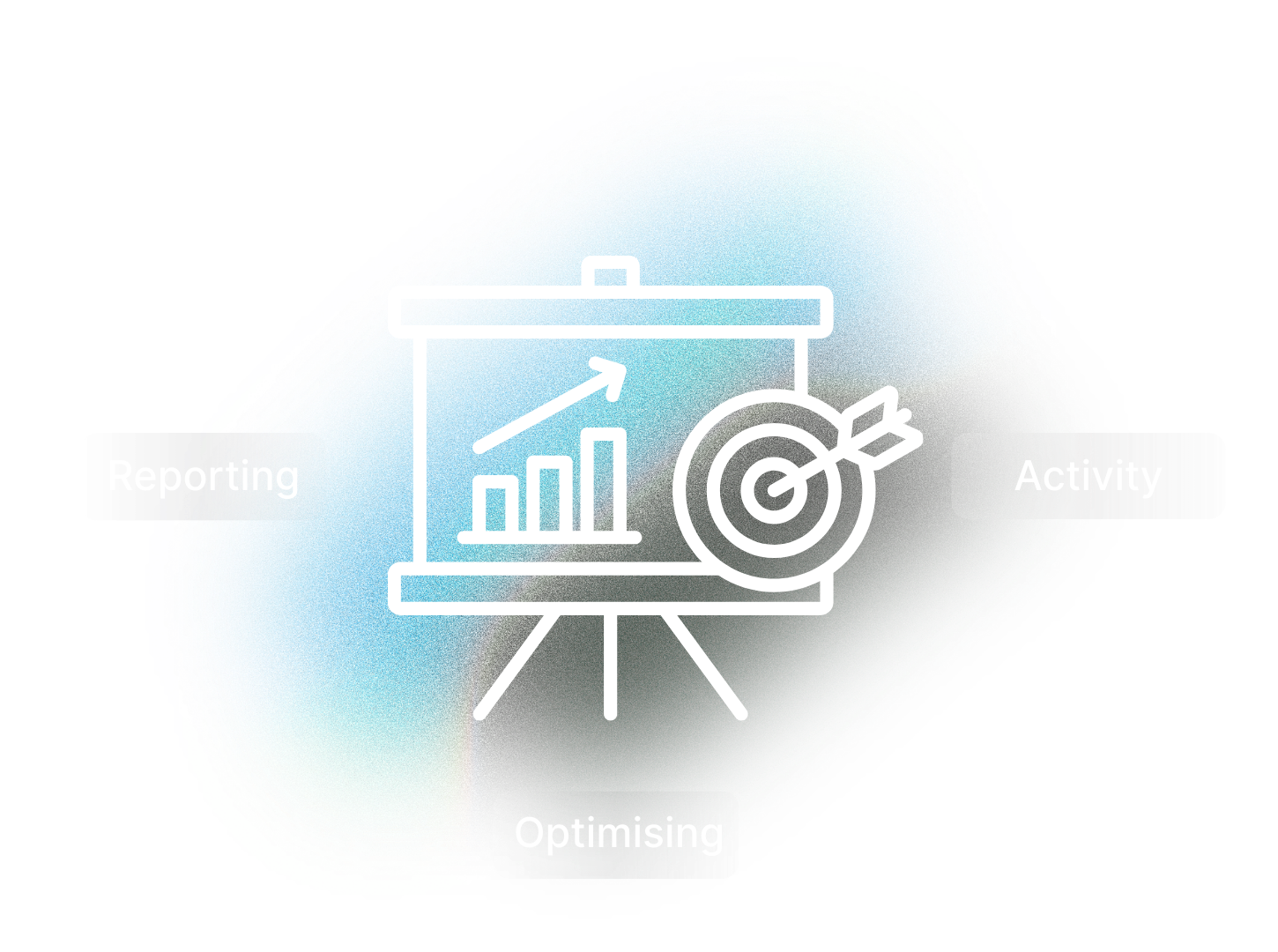 Reporting

Activity

Optimising